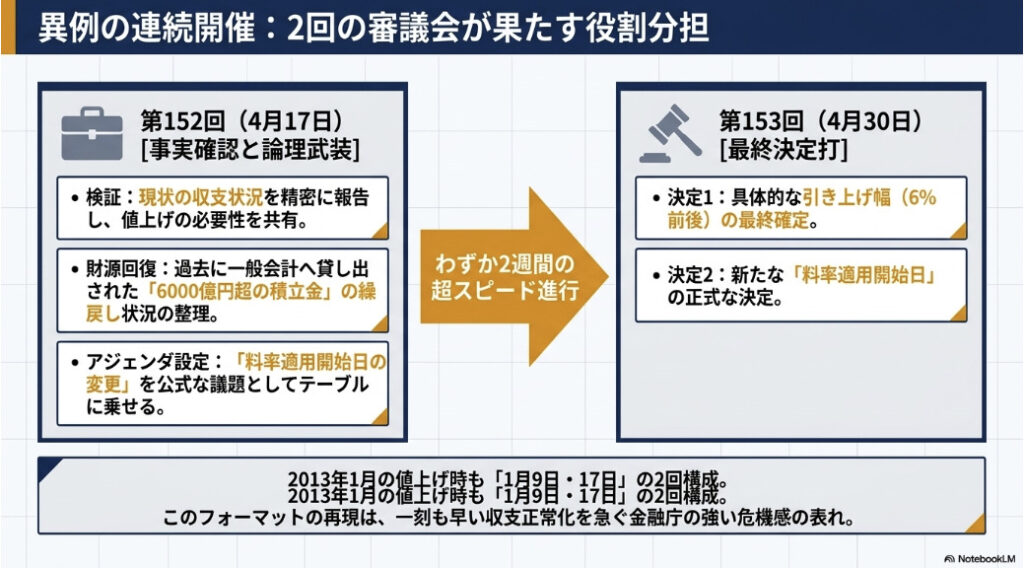 異例の連続開催：2回の審議会が果たす役割分担

第152回（4月17日）
[事実確認と論理武装]

• 検証：現状の収支状況を精密に報告し、値上げの必要性を共有。

• 財源回復：過去に一般会計へ貸し出された「6000億円超の積立金」の繰戻し状況の整理。

• アジェンダ設定：「料率適用開始日の変更」を公式な議題としてテーブルに乗せる。

わずか2週間の超スピード進行

第153回（4月30日）
[最終決定打]

• 決定1：具体的な引き上げ幅（6%前後）の最終確定。

• 決定2：新たな「料率適用開始日」の正式な決定。

2013年1月の値上げ時も「1月9日・17日」の2回構成。
2013年1月の値上げ時も「1月9日・17日」の2回構成。
このフォーマットの再現は、一刻も早い収支正常化を急ぐ金融庁の強い危機感の表れ。

NotebookLM